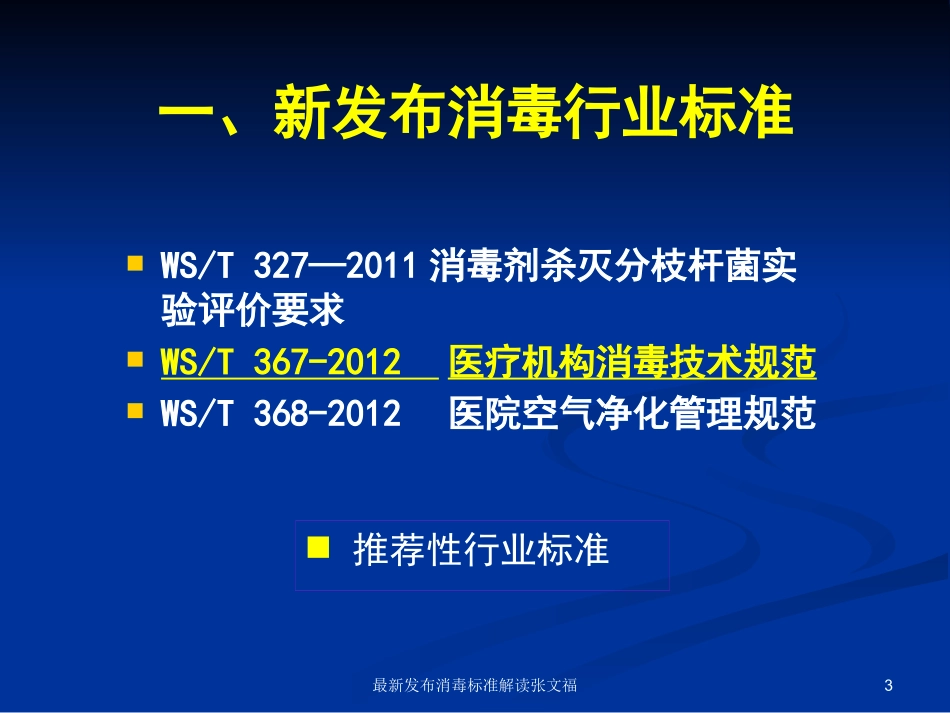 一、新发布消毒行业标准

- WS/T 327—2011 消毒剂杀灭分枝杆菌实验评价要求
- WS/T 367-2012　医疗机构消毒技术规范
- WS/T 368-2012　医院空气净化管理规范

- 推荐性行业标准

最新发布消毒标准解读张文福

3